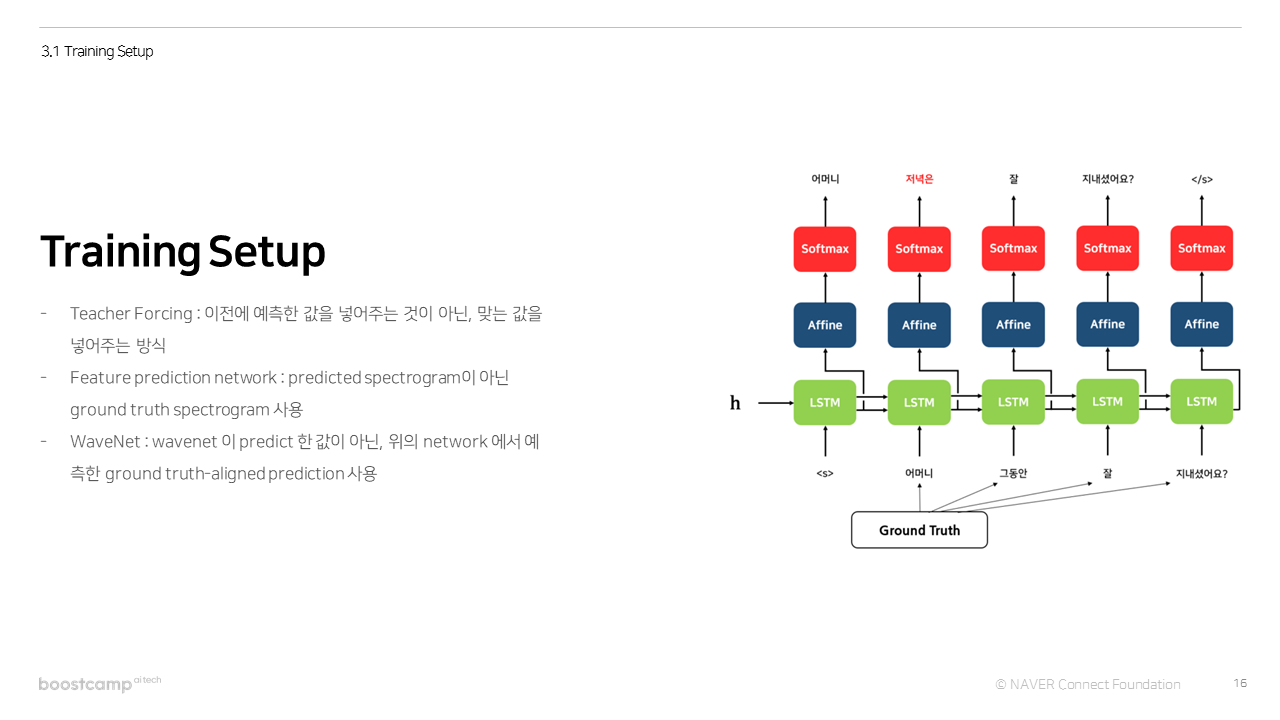 3.1 Training Setup

Training Setup

- Teacher Forcing : 이전에 예측한 값을 넣어주는 것이 아닌, 맞는 값을 넣어주는 방식
- Feature prediction network : predicted spectrogram이 아닌 ground truth spectrogram 사용
- WaveNet : wavenet 이 predict 한 값이 아닌, 위의 network 에서 예측한 ground truth-aligned prediction 사용

어머니 저녁은 잘 지내셨어요? </s>

Softmax Softmax Softmax Softmax Softmax

Affine Affine Affine Affine Affine

h LSTM LSTM LSTM LSTM LSTM

<s> 어머니 그동안 잘 지내셨어요?

Ground Truth

boostcamp ai tech

© NAVER Connect Foundation

16